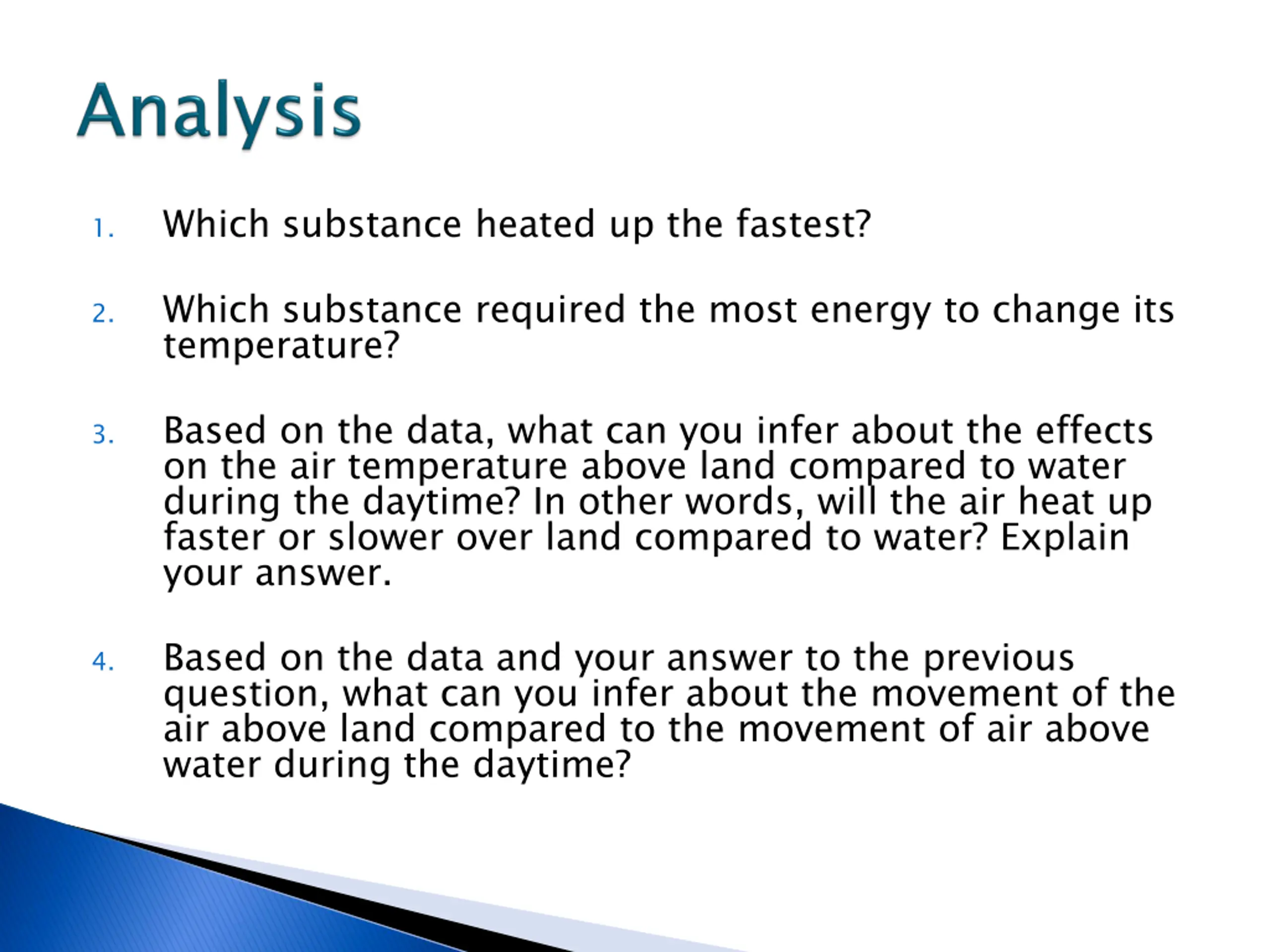 Analysis

1. Which substance heated up the fastest?

2. Which substance required the most energy to change its temperature?

3. Based on the data, what can you infer about the effects on the air temperature above land compared to water during the daytime? In other words, will the air heat up faster or slower over land compared to water? Explain your answer.

4. Based on the data and your answer to the previous question, what can you infer about the movement of the air above land compared to the movement of air above water during the daytime?